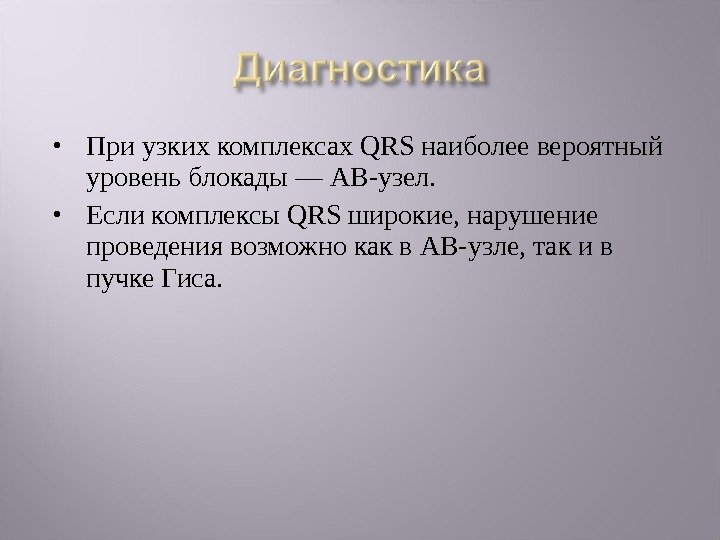 Диагностика

• При узких комплексах QRS наиболее вероятный уровень блокады — АВ-узел.

• Если комплексы QRS широкие, нарушение проведения возможно как в АВ-узле, так и в пучке Гиса.